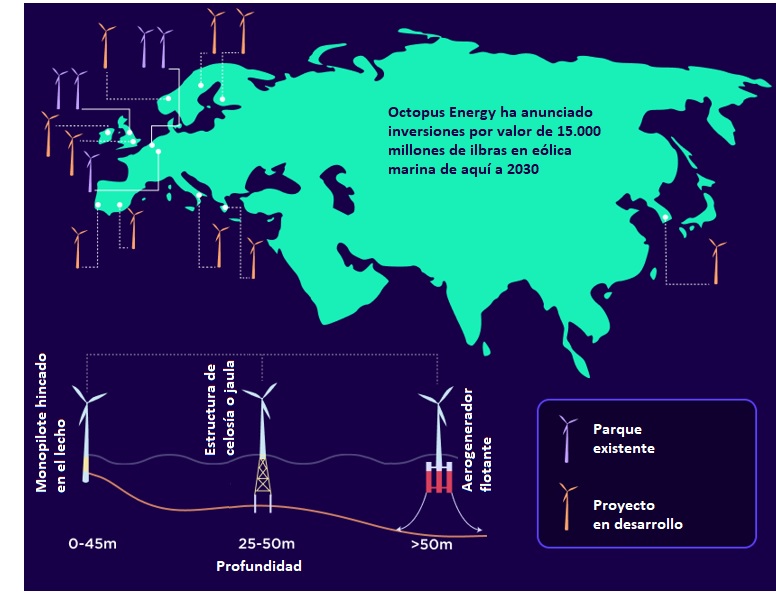 Octopus Energy ha anunciado inversiones por valor de 15.000 millones de ilbras en eólica marina de aquí a 2030

Monopilote hincado en el lecho

Estructura de celosía o jaula

Aerogenerador flotante

0-45m

25-50m

>50m

Profundidad

Parque existente

Proyecto en desarrollo